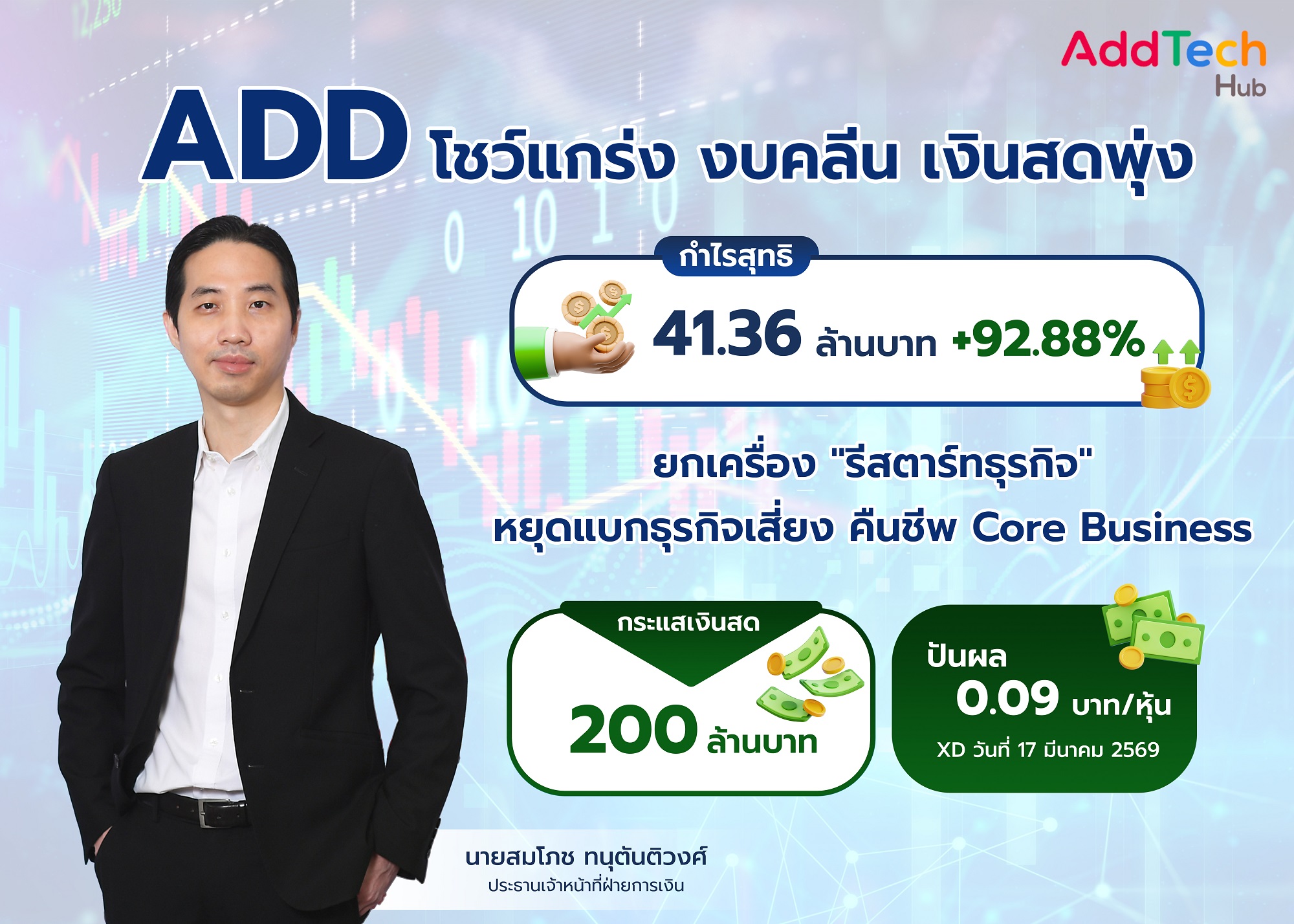 AddTech Hub

ADD โชว์แกร่ง งบคลีน เงินสดพุ่ง

กำไรสุทธิ

41.36 ล้านบาท +92.88%

ยกเครื่อง "รีสตาร์ทธุรกิจ"

หยุดแบกธุรกิจเสี่ยง คืนชีพ Core Business

กระแสเงินสด

200 ล้านบาท

ปันผล

0.09 บาท/หุ้น

XD วันที่ 17 มีนาคม 2569

นายสมโภช ทนุตันติวงศ์

ประธานเจ้าหน้าที่ฝ่ายการเงิน